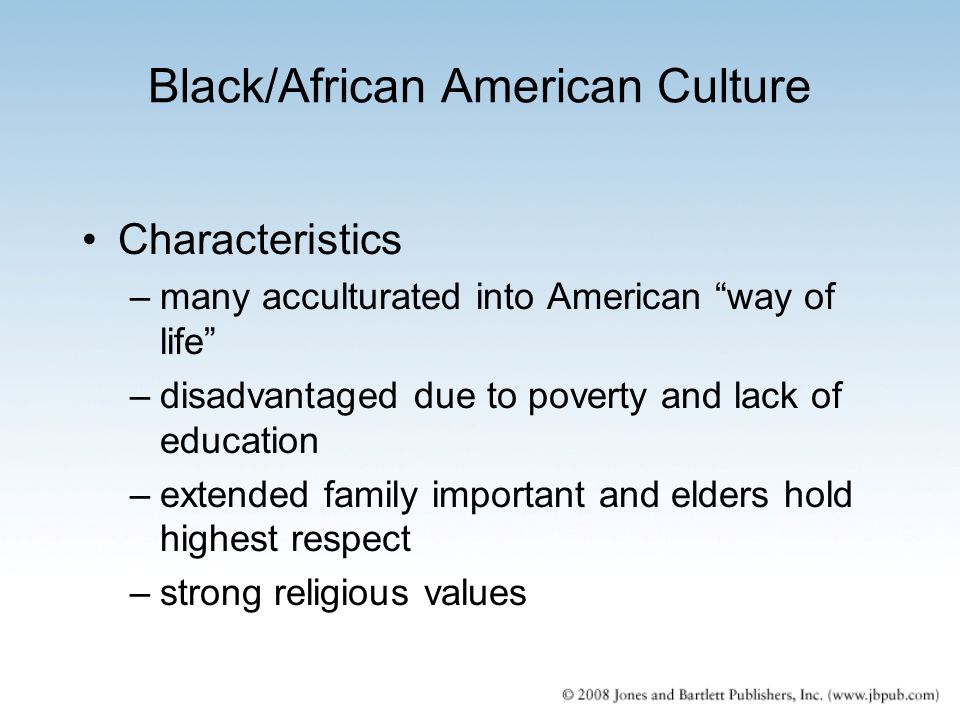 Black/African American Culture

• Characteristics
– many acculturated into American “way of life”
– disadvantaged due to poverty and lack of education
– extended family important and elders hold highest respect
– strong religious values

© 2008 Jones and Bartlett Publishers, Inc. (www.jbpub.com)